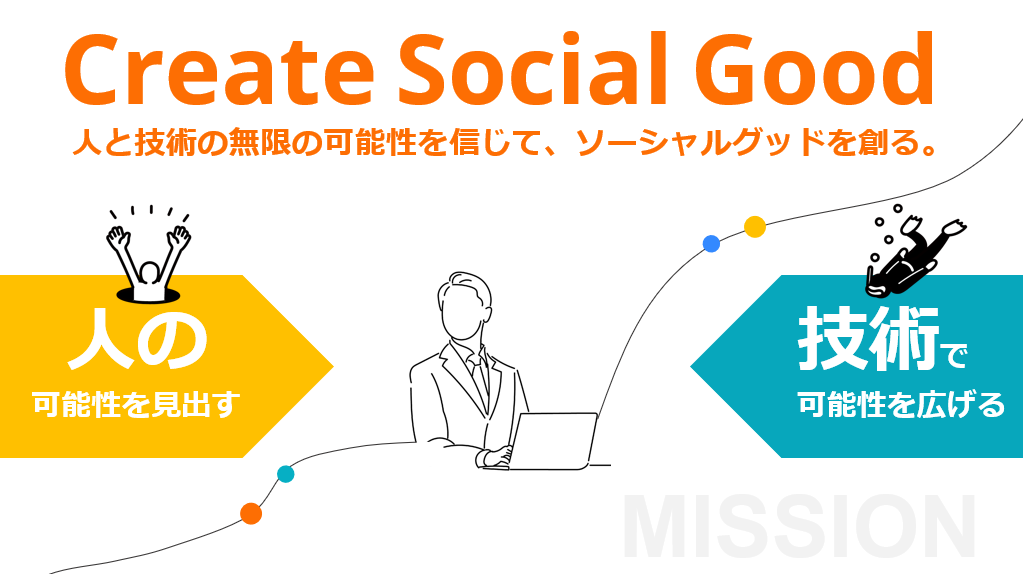 Create Social Good

人と技術の無限の可能性を信じて、ソーシャルグッドを創る。

人の
可能性を見出す

技術で
可能性を広げる

MISSION